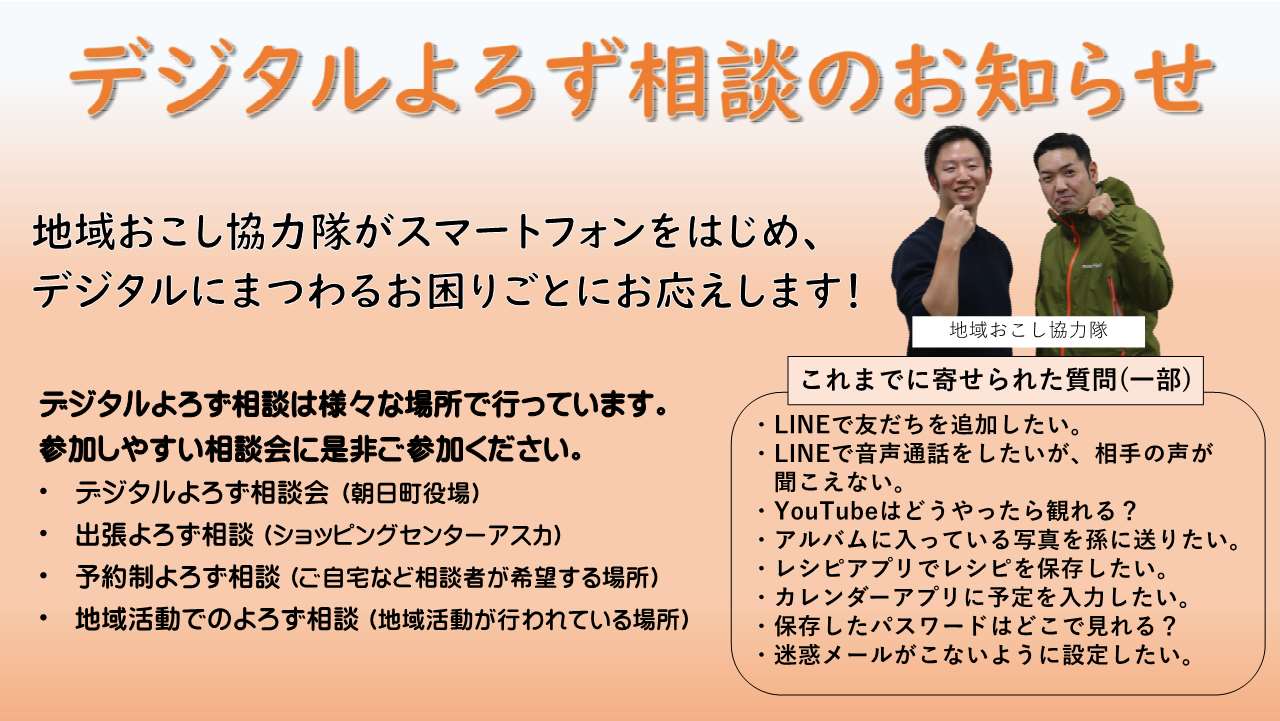 デジタルよろず相談のお知らせ

地域おこし協力隊がスマートフォンをはじめ、デジタルにまつわるお困りごとにお応えします！

地域おこし協力隊

デジタルよろず相談は様々な場所で行っています。
参加しやすい相談会に是非ご参加ください。

・ デジタルよろず相談会（朝日町役場）
・ 出張よろず相談（ショッピングセンターアスカ）
・ 予約制よろず相談（ご自宅など相談者が希望する場所）
・ 地域活動でのよろず相談（地域活動が行われている場所）

これまでに寄せられた質問(一部)

・LINEで友だちを追加したい。
・LINEで音声通話をしたいが、相手の声が聞こえない。
・YouTubeはどうやったら観れる？
・アルバムに入っている写真を孫に送りたい。
・レシピアプリでレシピを保存したい。
・カレンダーアプリに予定を入力したい。
・保存したパスワードはどこで見れる？
・迷惑メールがこないように設定したい。